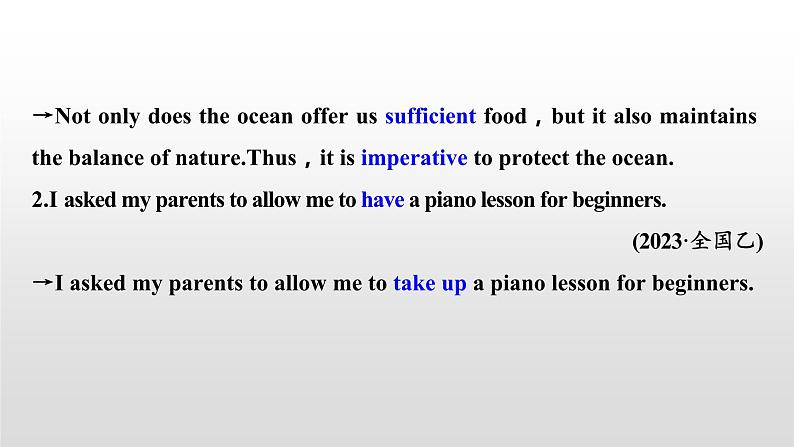 →Not only does the ocean offer us sufficient food，but it also maintains the balance of nature.Thus，it is imperative to protect the ocean.

2.I asked my parents to allow me to have a piano lesson for beginners.

(2023·全国乙)

→I asked my parents to allow me to take up a piano lesson for beginners.